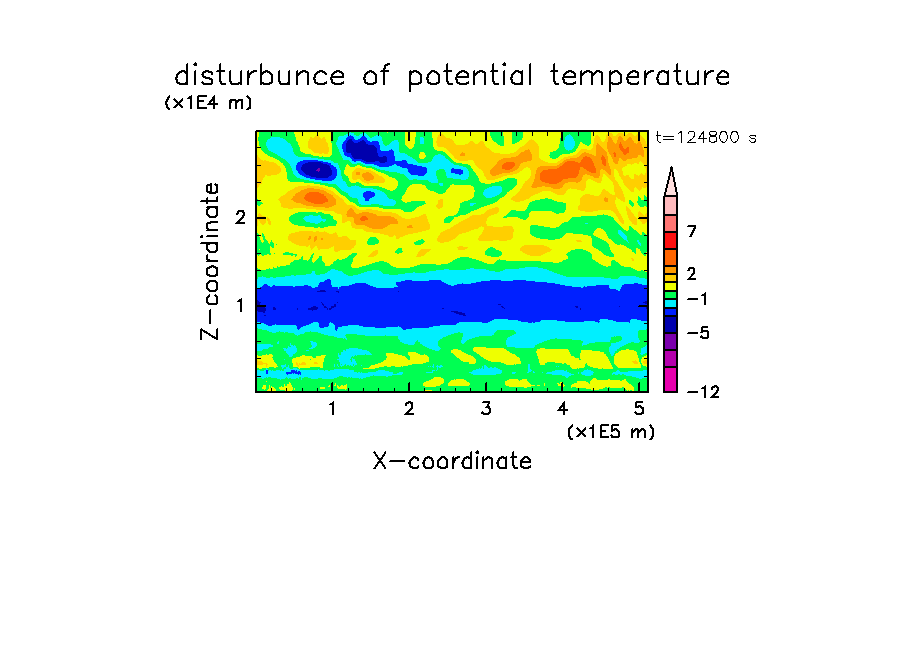 disturbunce of potential temperature

(x1E4 m)

t=124800 s

Z-coordinate

2

1

7

2

−1

−5

−12

1 2 3 4 5

(x1E5 m)

X-coordinate